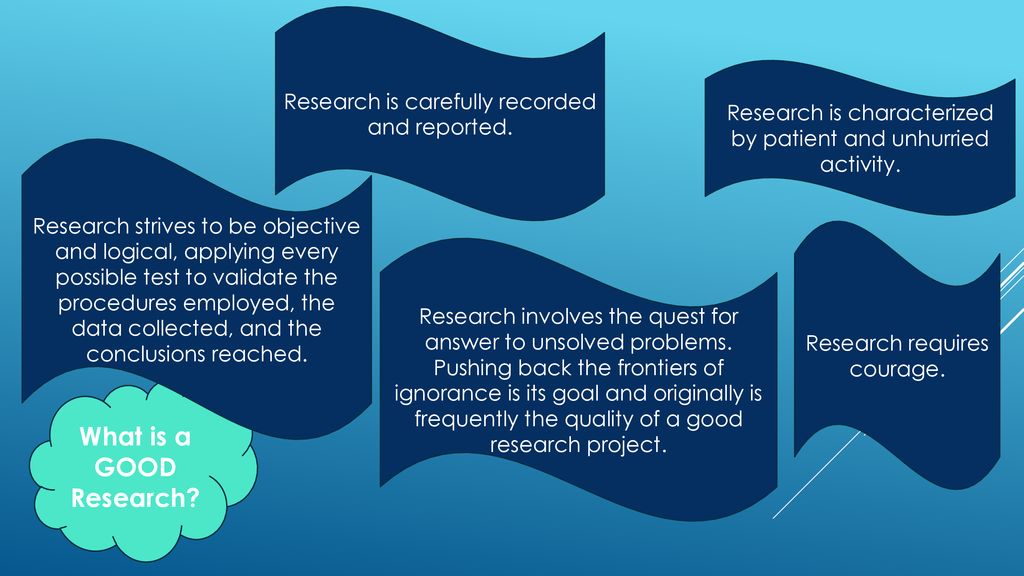 Research is carefully recorded and reported.

Research is characterized by patient and unhurried activity.

Research strives to be objective and logical, applying every possible test to validate the procedures employed, the data collected, and the conclusions reached.

Research involves the quest for answer to unsolved problems. Pushing back the frontiers of ignorance is its goal and originally is frequently the quality of a good research project.

Research requires courage.

What is a GOOD Research?